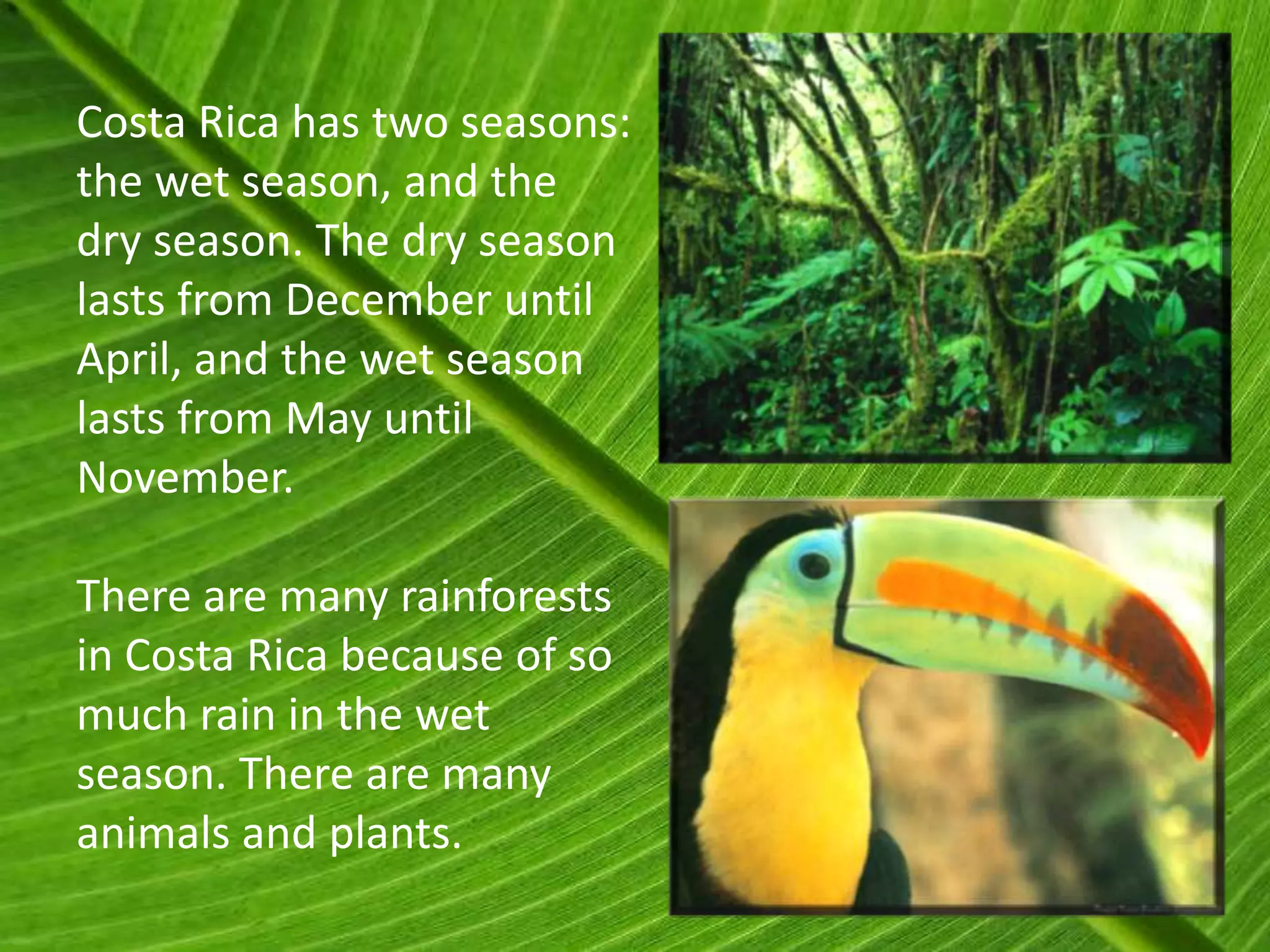 Costa Rica has two seasons: the wet season, and the dry season. The dry season lasts from December until April, and the wet season lasts from May until November.

There are many rainforests in Costa Rica because of so much rain in the wet season. There are many animals and plants.